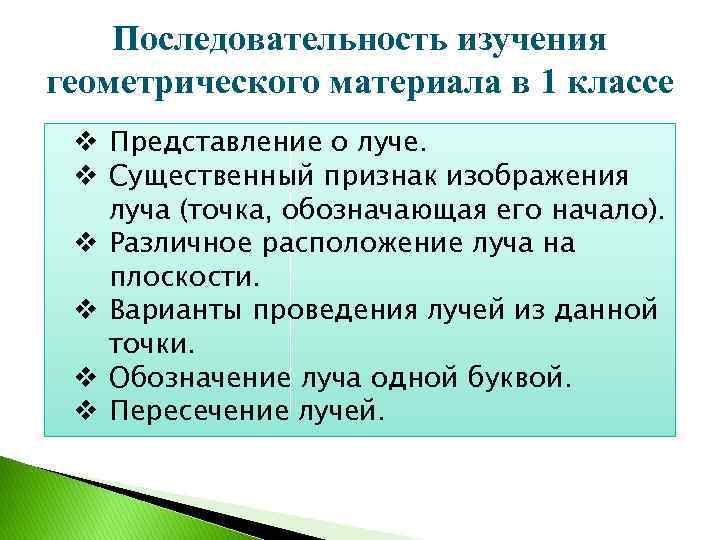 Последовательность изучения геометрического материала в 1 классе

❖ Представление о луче.
❖ Существенный признак изображения луча (точка, обозначающая его начало).
❖ Различное расположение луча на плоскости.
❖ Варианты проведения лучей из данной точки.
❖ Обозначение луча одной буквой.
❖ Пересечение лучей.